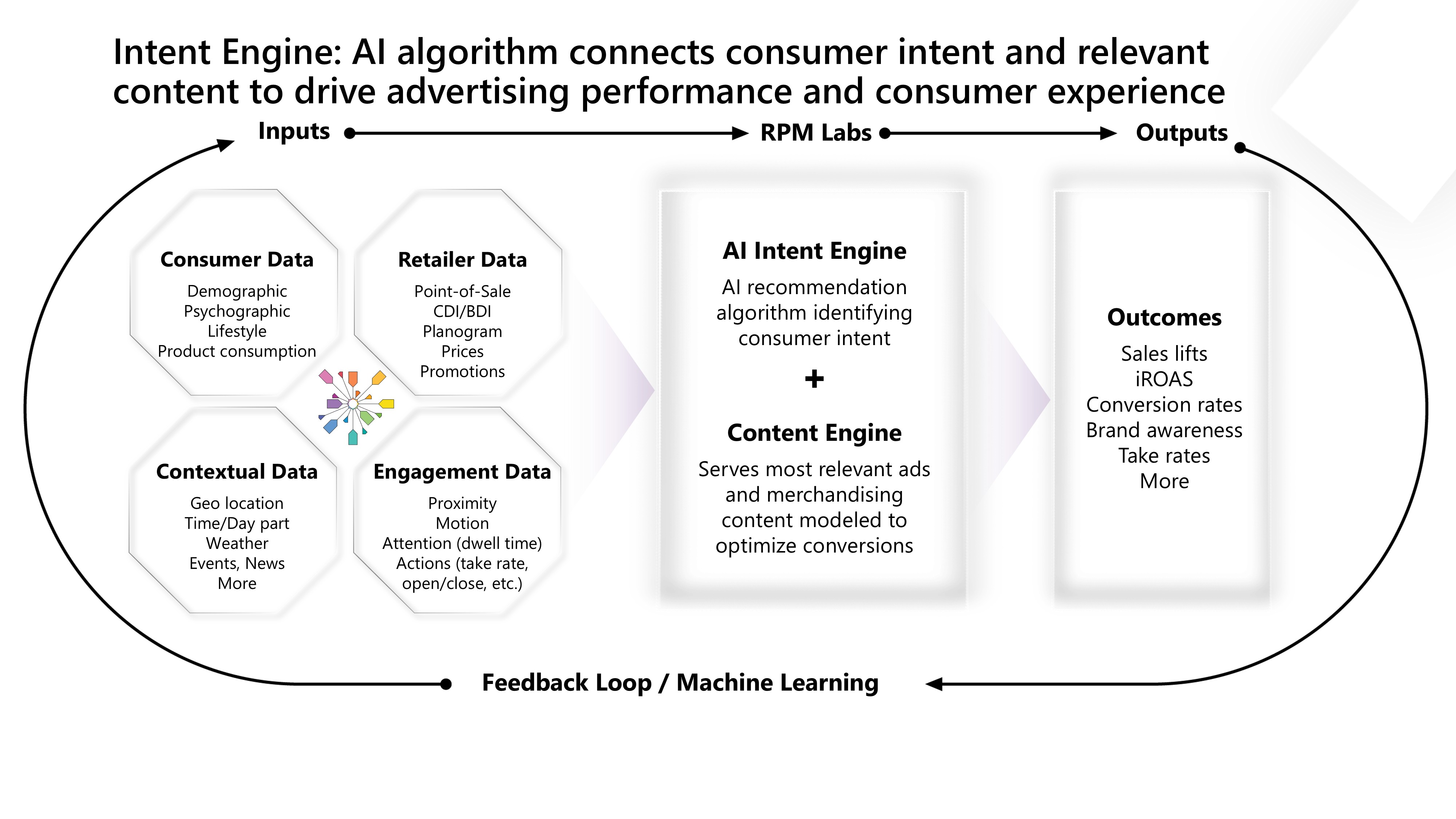 Intent Engine: AI algorithm connects consumer intent and relevant content to drive advertising performance and consumer experience

Inputs

RPM Labs

Outputs

Consumer Data
Demographic
Psychographic
Lifestyle
Product consumption

Retailer Data
Point-of-Sale
CDI/BDI
Planogram
Prices
Promotions

Contextual Data
Geo location
Time/Day part
Weather
Events, News
More

Engagement Data
Proximity
Motion
Attention (dwell time)
Actions (take rate, open/close, etc.)

AI Intent Engine
AI recommendation algorithm identifying consumer intent

+

Content Engine
Serves most relevant ads and merchandising content modeled to optimize conversions

Outcomes
Sales lifts
iROAS
Conversion rates
Brand awareness
Take rates
More

Feedback Loop / Machine Learning